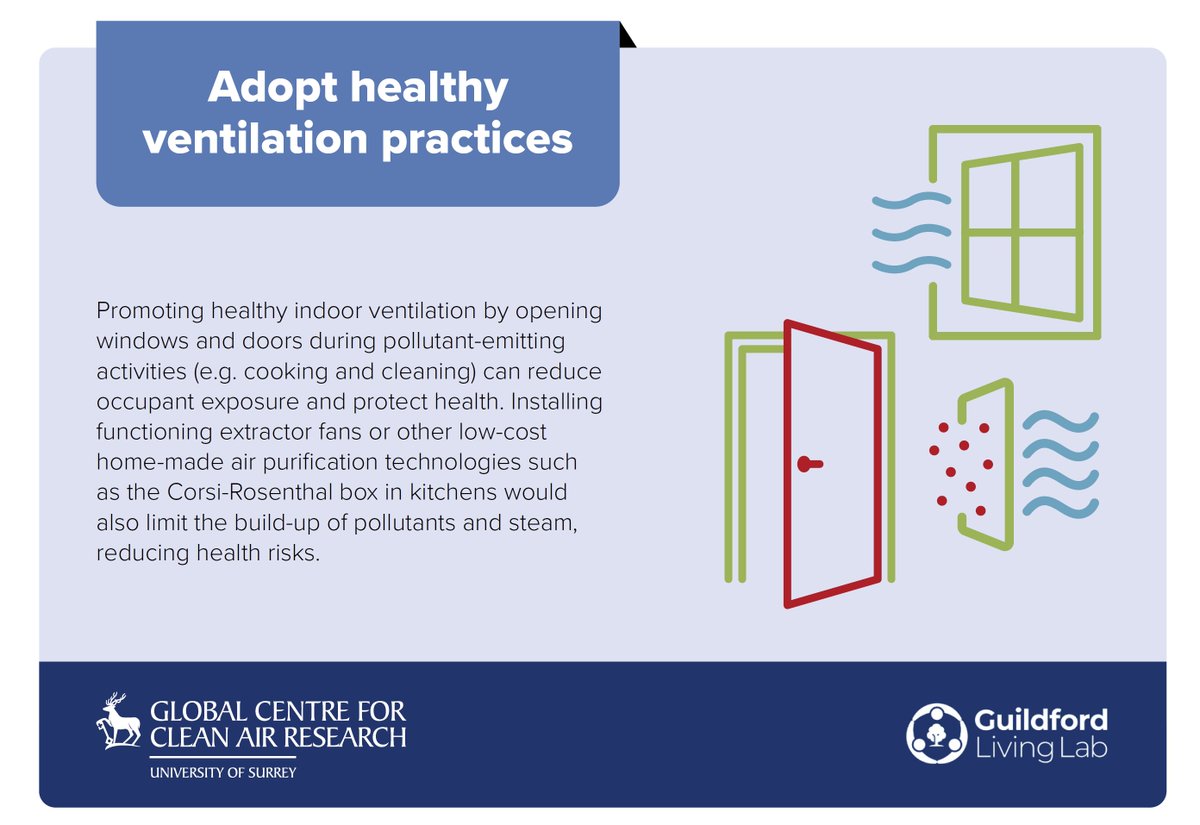 Adopt healthy ventilation practices

Promoting healthy indoor ventilation by opening windows and doors during pollutant-emitting activities (e.g. cooking and cleaning) can reduce occupant exposure and protect health. Installing functioning extractor fans or other low-cost home-made air purification technologies such as the Corsi-Rosenthal box in kitchens would also limit the build-up of pollutants and steam, reducing health risks.

GLOBAL CENTRE FOR
CLEAN AIR RESEARCH
UNIVERSITY OF SURREY

Guildford
Living Lab